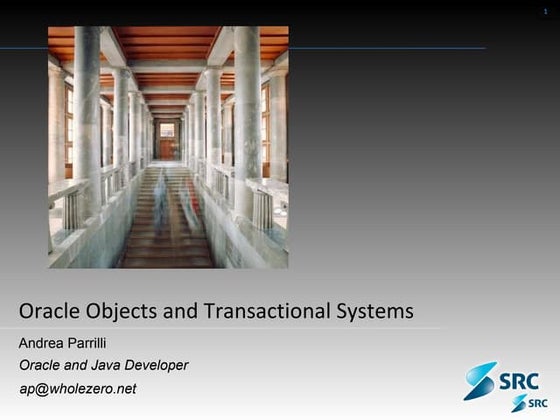 1

Oracle Objects and Transactional Systems

Andrea Parrilli

Oracle and Java Developer

ap@wholezero.net

SRC

SRC